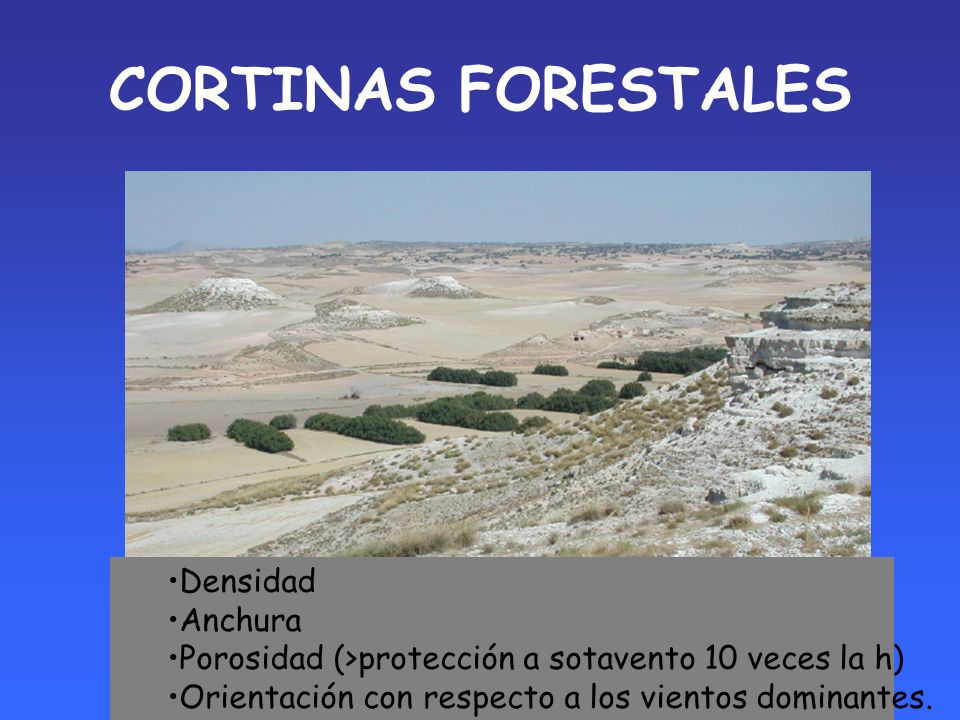 CORTINAS FORESTALES

•Densidad
•Anchura
•Porosidad (>protección a sotavento 10 veces la h)
•Orientación con respecto a los vientos dominantes.